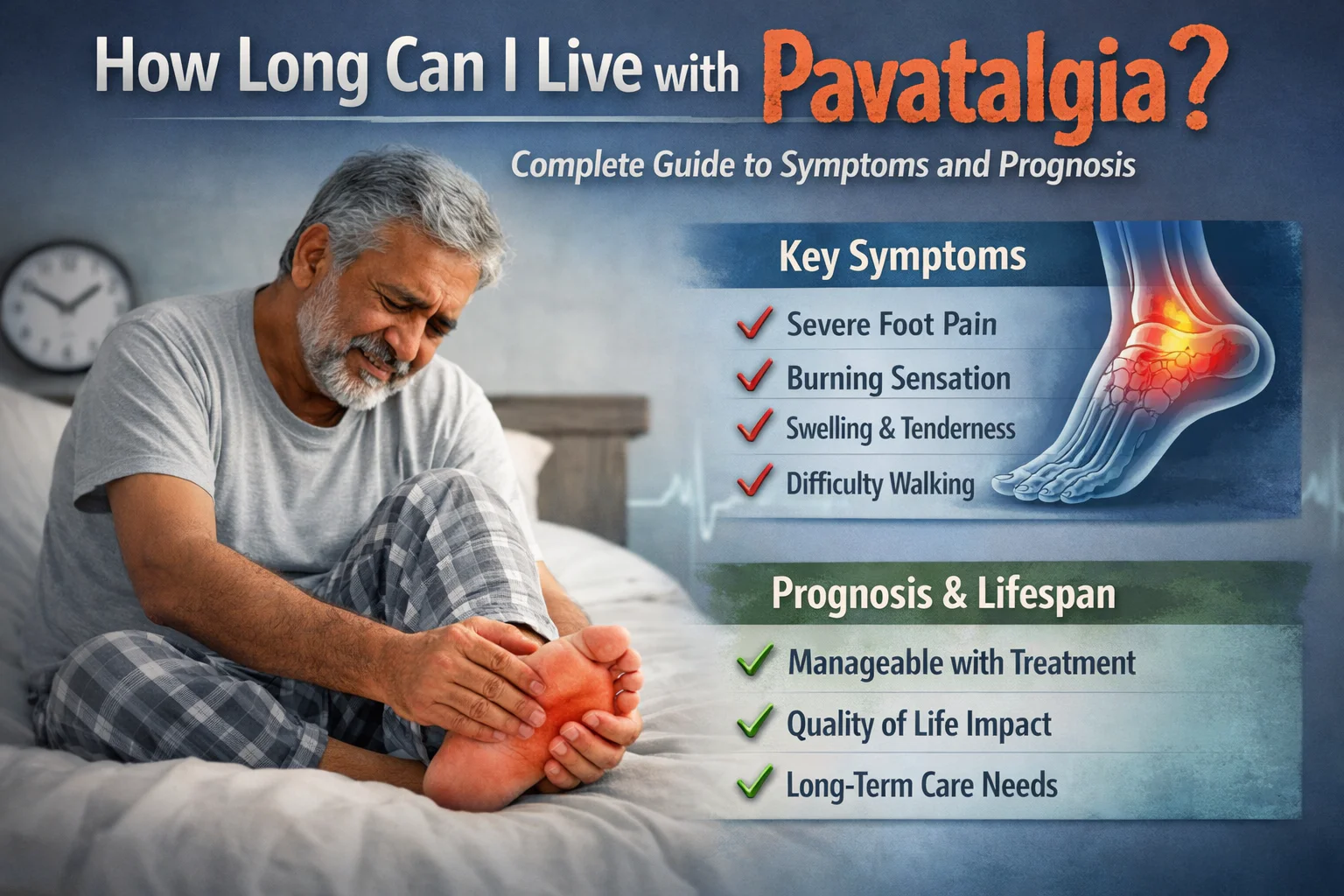 How Long Can I Live with Pavatalgia?

Complete Guide to Symptoms and Prognosis

Key Symptoms

Severe Foot Pain

Burning Sensation

Swelling & Tenderness

Difficulty Walking

Prognosis & Lifespan

Manageable with Treatment

Quality of Life Impact

Long-Term Care Needs